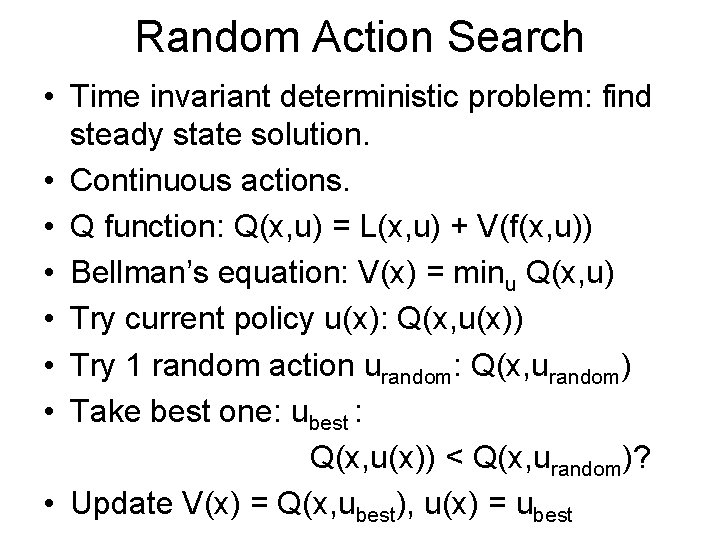 Random Action Search

• Time invariant deterministic problem: find steady state solution.
• Continuous actions.
• Q function: $Q(x,u) = L(x,u) + V(f(x,u))$
• Bellman's equation: $V(x) = \min_u Q(x,u)$
• Try current policy u(x): $Q(x,u(x))$
• Try 1 random action $u_{random}$: $Q(x,u_{random})$
• Take best one: $u_{best}$ :
$Q(x,u(x)) < Q(x,u_{random})$?
• Update $V(x) = Q(x,u_{best})$, $u(x) = u_{best}$